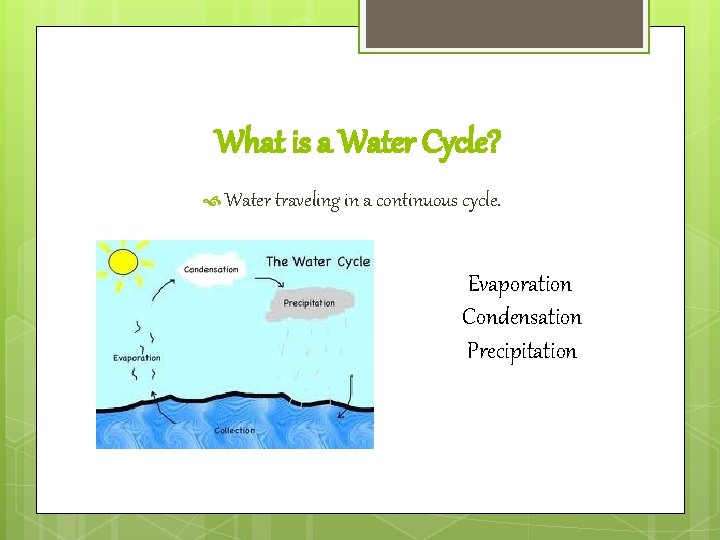 What is a Water Cycle?

Water traveling in a continuous cycle.

The Water Cycle

Condensation

Precipitation

Evaporation

Collection

Evaporation
Condensation
Precipitation